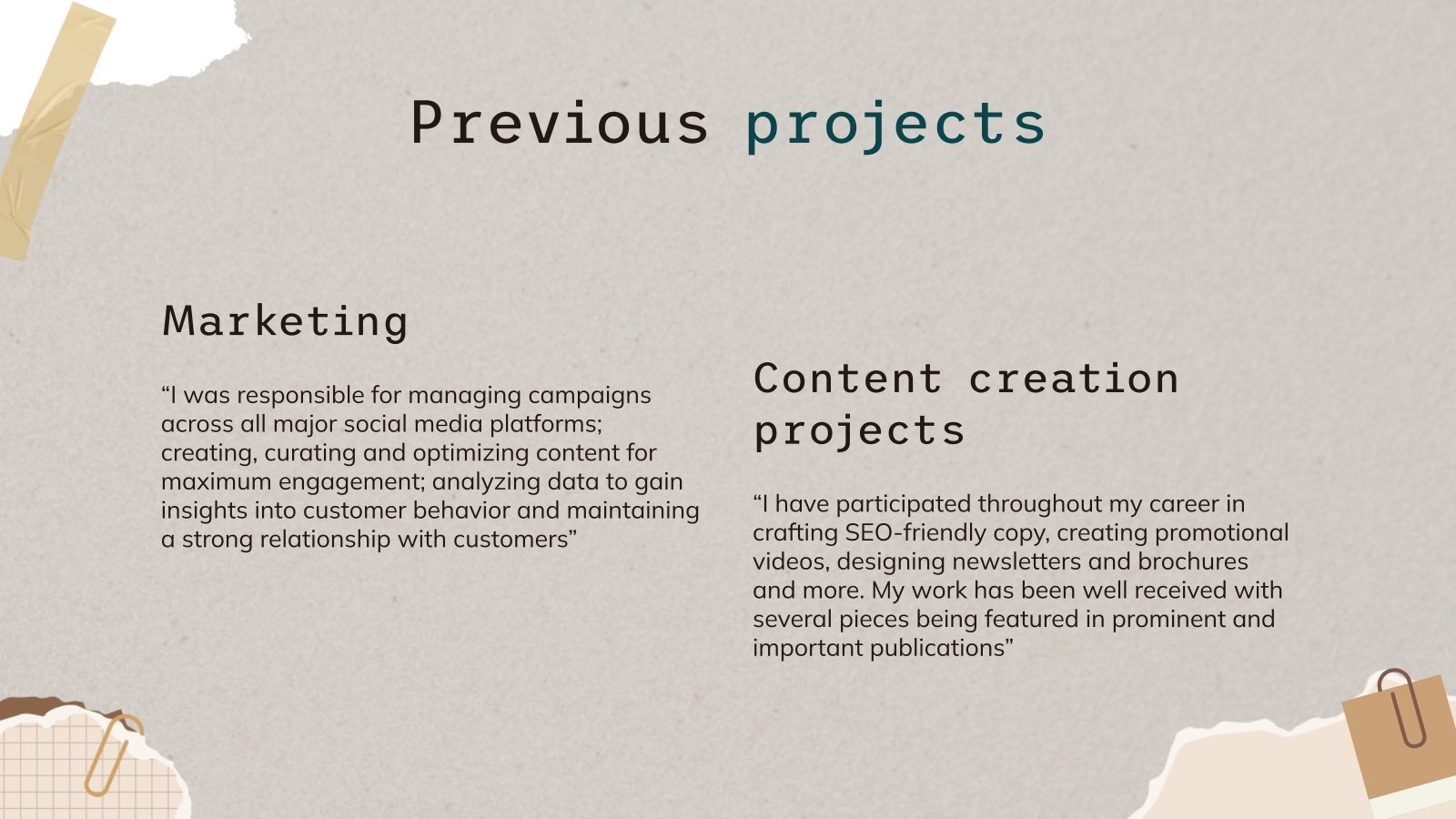 Previous projects

Marketing

“I was responsible for managing campaigns across all major social media platforms; creating, curating and optimizing content for maximum engagement; analyzing data to gain insights into customer behavior and maintaining a strong relationship with customers”

Content creation projects

“I have participated throughout my career in crafting SEO-friendly copy, creating promotional videos, designing newsletters and brochures and more. My work has been well received with several pieces being featured in prominent and important publications”